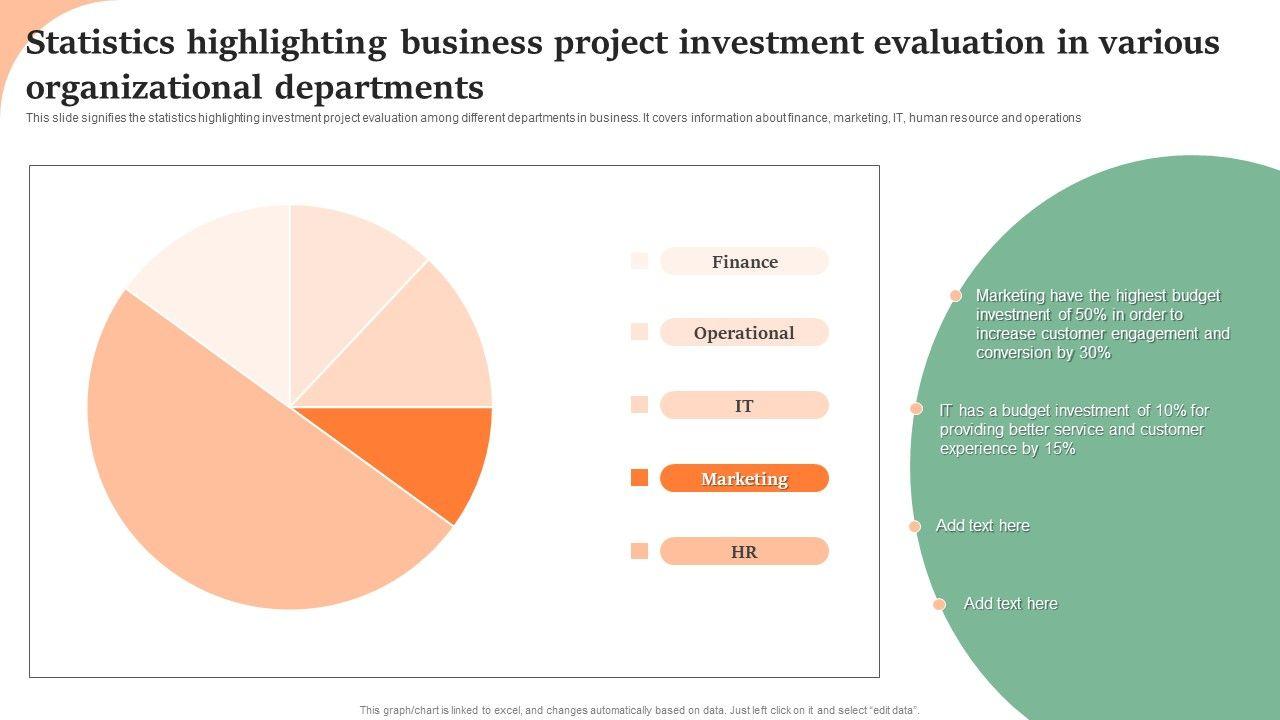 Statistics highlighting business project investment evaluation in various organizational departments

This slide signifies the statistics highlighting investment project evaluation among different departments in business. It covers information about finance, marketing, IT, human resource and operations

Finance

Operational

IT

Marketing

HR

Marketing have the highest budget investment of 50% in order to increase customer engagement and conversion by 30%

IT has a budget investment of 10% for providing better service and customer experience by 15%

Add text here

Add text here

This graph/chart is linked to excel, and changes automatically based on data. Just left click on it and select "edit data".